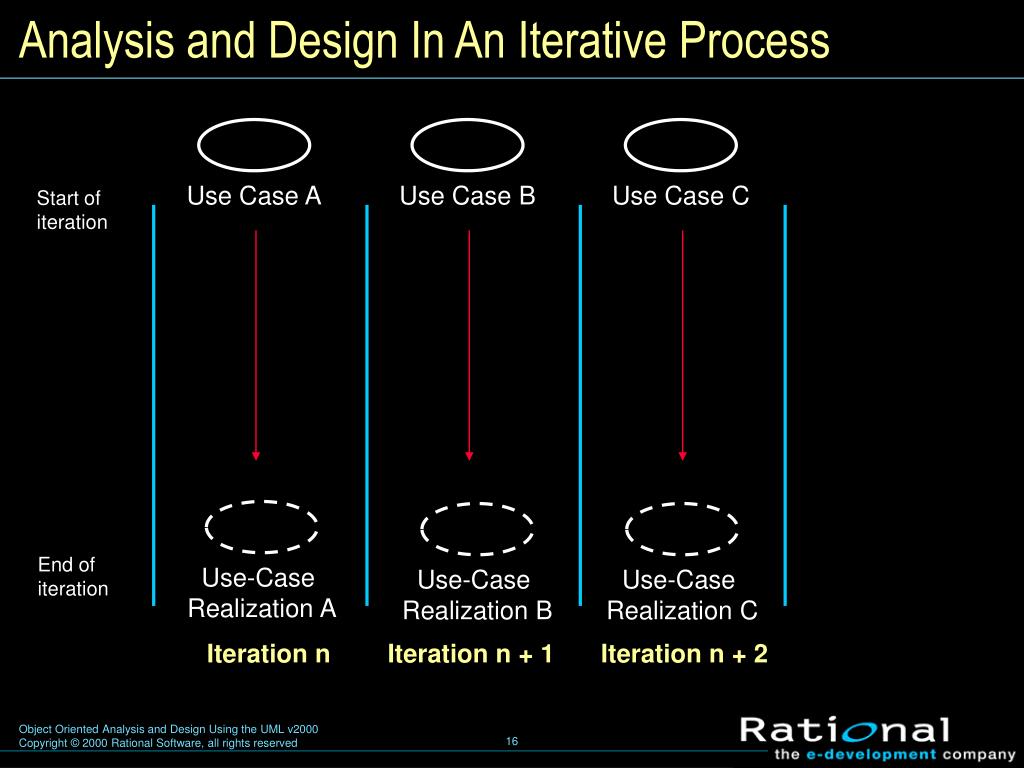 Analysis and Design In An Iterative Process

Start of iteration

Use Case A

Use Case B

Use Case C

End of iteration

Use-Case Realization A

Use-Case Realization B

Use-Case Realization C

Iteration n

Iteration n + 1

Iteration n + 2

Object Oriented Analysis and Design Using the UML v2000
Copyright © 2000 Rational Software, all rights reserved

16

Rational
the e-development company